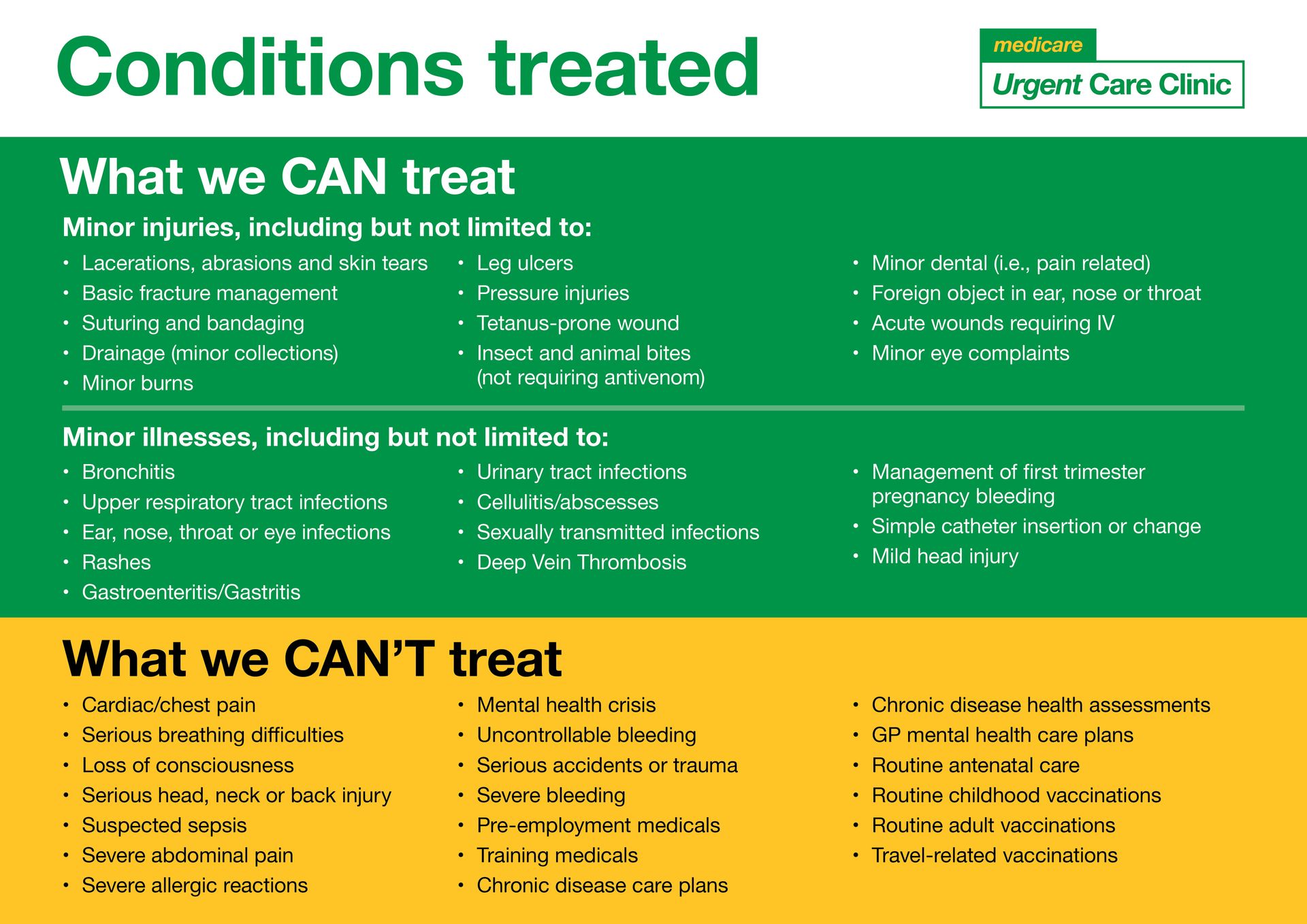 Conditions treated

medicare
Urgent Care Clinic

What we CAN treat

Minor injuries, including but not limited to:

• Lacerations, abrasions and skin tears
• Basic fracture management
• Suturing and bandaging
• Drainage (minor collections)
• Minor burns

• Leg ulcers
• Pressure injuries
• Tetanus-prone wound
• Insect and animal bites (not requiring antivenom)

• Minor dental (i.e., pain related)
• Foreign object in ear, nose or throat
• Acute wounds requiring IV
• Minor eye complaints

Minor illnesses, including but not limited to:

• Bronchitis
• Upper respiratory tract infections
• Ear, nose, throat or eye infections
• Rashes
• Gastroenteritis/Gastritis

• Urinary tract infections
• Cellulitis/abscesses
• Sexually transmitted infections
• Deep Vein Thrombosis

• Management of first trimester pregnancy bleeding
• Simple catheter insertion or change
• Mild head injury

What we CAN'T treat

• Cardiac/chest pain
• Serious breathing difficulties
• Loss of consciousness
• Serious head, neck or back injury
• Suspected sepsis
• Severe abdominal pain
• Severe allergic reactions

• Mental health crisis
• Uncontrollable bleeding
• Serious accidents or trauma
• Severe bleeding
• Pre-employment medicals
• Training medicals
• Chronic disease care plans

• Chronic disease health assessments
• GP mental health care plans
• Routine antenatal care
• Routine childhood vaccinations
• Routine adult vaccinations
• Travel-related vaccinations